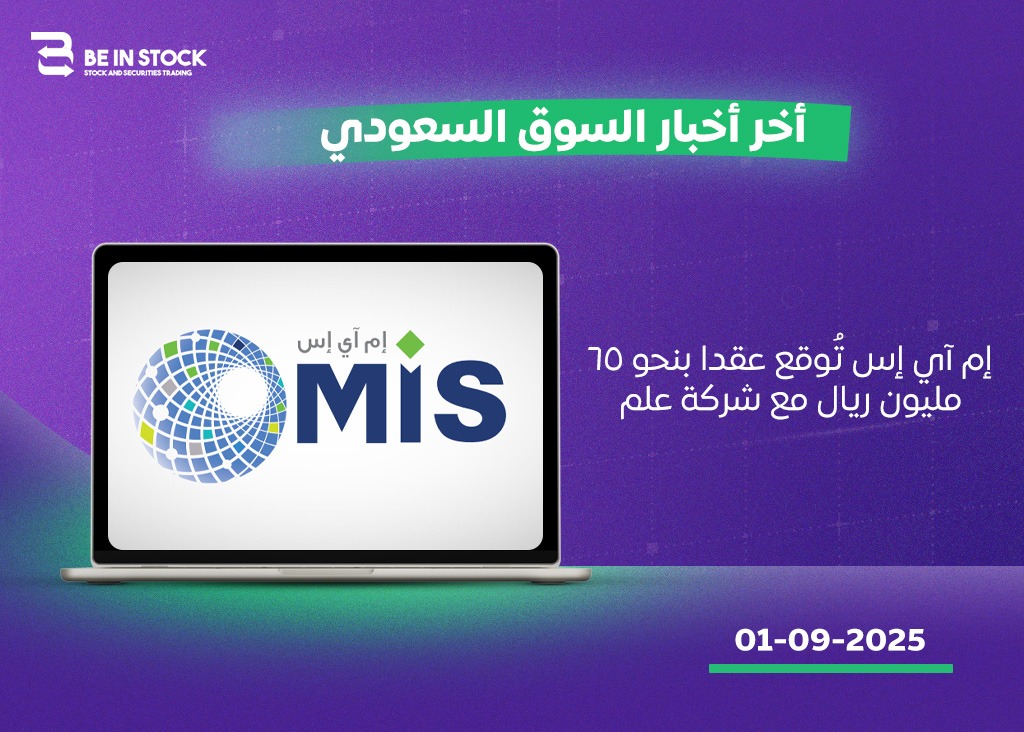 BE IN STOCK
STOCK AND SECURITIES TRADING

أخر أخبار السوق السعودي

إم آي إس
MIS

إم آي إس تُوقع عقدا بنحو ٦٥ مليون ريال مع شركة علم

01-09-2025